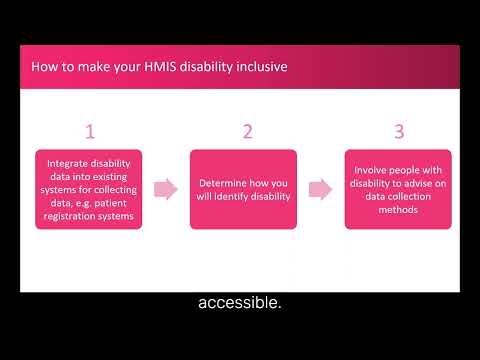 How to make your HMIS disability inclusive

1

Integrate disability data into existing systems for collecting data, e.g. patient registration systems

2

Determine how you will identify disability

3

Involve people with disability to advise on data collection methods

accessible.